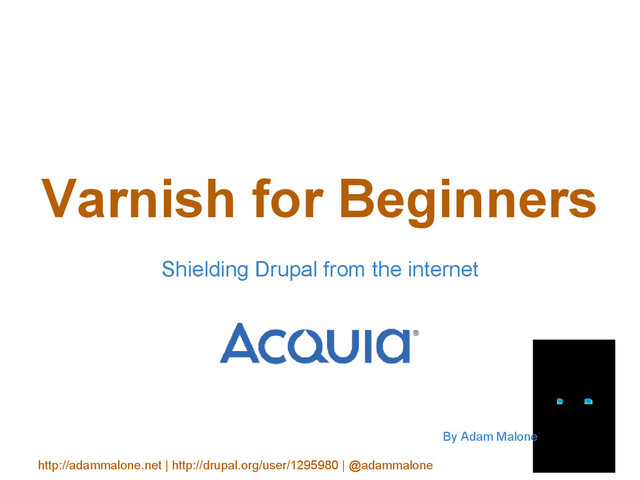 Varnish for Beginners

Shielding Drupal from the internet

ACQUIA®

By Adam Malone

http://adammalone.net | http://drupal.org/user/1295980 | @adammalone